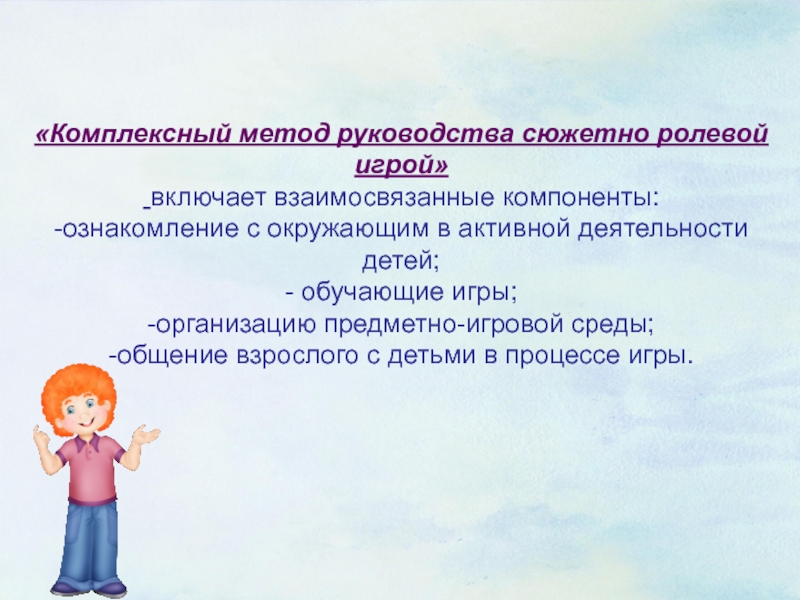 «Комплексный метод руководства сюжетно ролевой игрой»

 включает взаимосвязанные компоненты:
-ознакомление с окружающим в активной деятельности детей;
- обучающие игры;
-организацию предметно-игровой среды;
-общение взрослого с детьми в процессе игры.